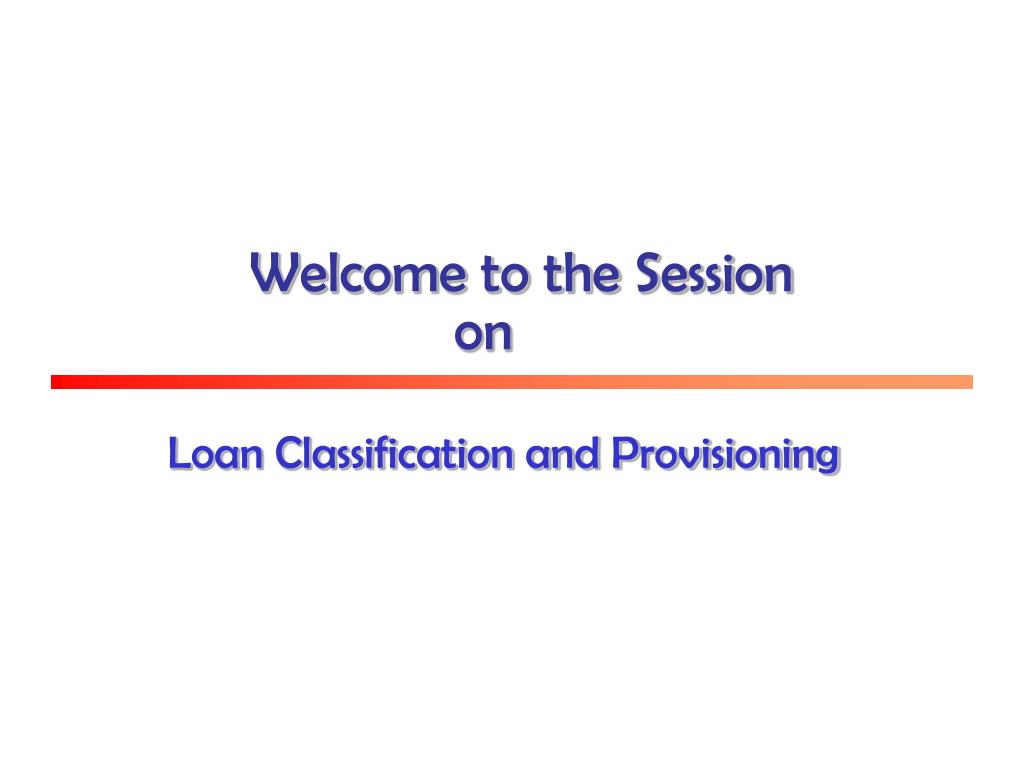 Welcome to the Session
on

Loan Classification and Provisioning